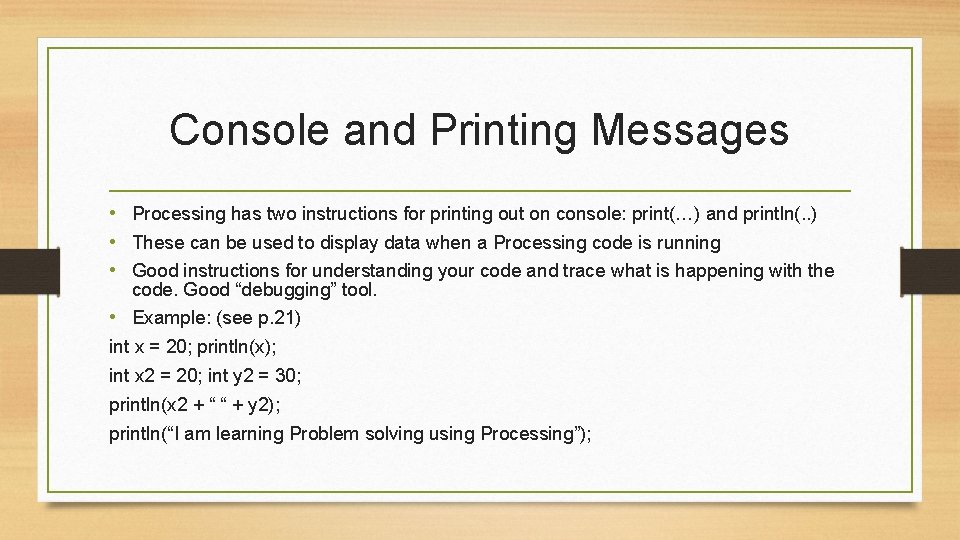 Console and Printing Messages

• Processing has two instructions for printing out on console: print(…) and println(..)
• These can be used to display data when a Processing code is running
• Good instructions for understanding your code and trace what is happening with the code. Good “debugging” tool.
• Example: (see p.21)

int x = 20; println(x);

int x2 = 20; int y2 = 30;

println(x2 + “ “ + y2);

println(“I am learning Problem solving using Processing”);